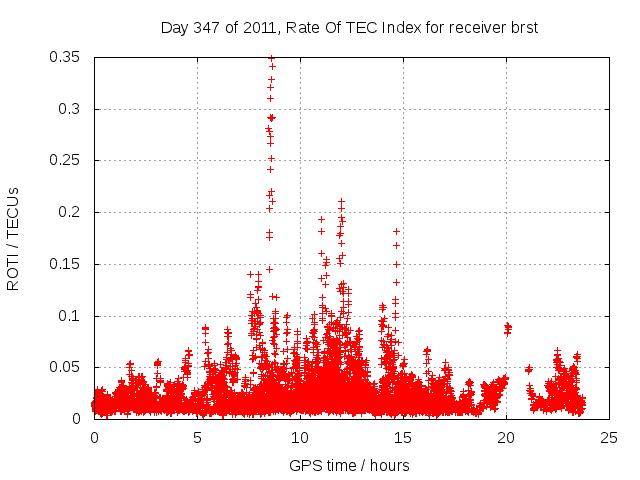 Day 347 of 2011, Rate Of TEC Index for receiver brst

ROTI / TECUs

0.35
0.3
0.25
0.2
0.15
0.1
0.05
0

0
5
10
15
20
25

GPS time / hours